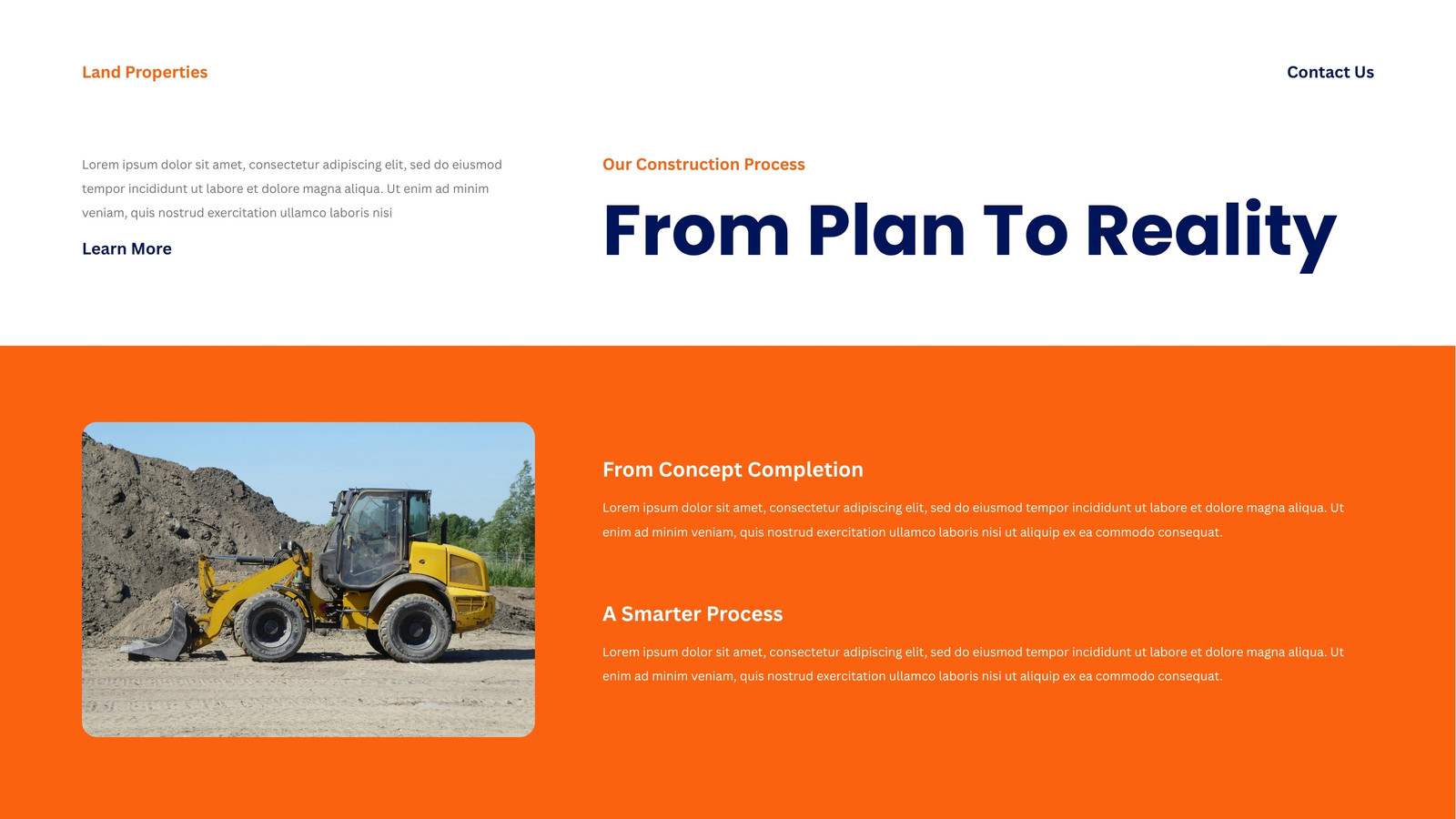 Land Properties

Contact Us

Lorem ipsum dolor sit amet, consectetur adipiscing elit, sed do eiusmod tempor incididunt ut labore et dolore magna aliqua. Ut enim ad minim veniam, quis nostrud exercitation ullamco laboris nisi

Learn More

Our Construction Process

From Plan To Reality

From Concept Completion

Lorem ipsum dolor sit amet, consectetur adipiscing elit, sed do eiusmod tempor incididunt ut labore et dolore magna aliqua. Ut enim ad minim veniam, quis nostrud exercitation ullamco laboris nisi ut aliquip ex ea commodo consequat.

A Smarter Process

Lorem ipsum dolor sit amet, consectetur adipiscing elit, sed do eiusmod tempor incididunt ut labore et dolore magna aliqua. Ut enim ad minim veniam, quis nostrud exercitation ullamco laboris nisi ut aliquip ex ea commodo consequat.